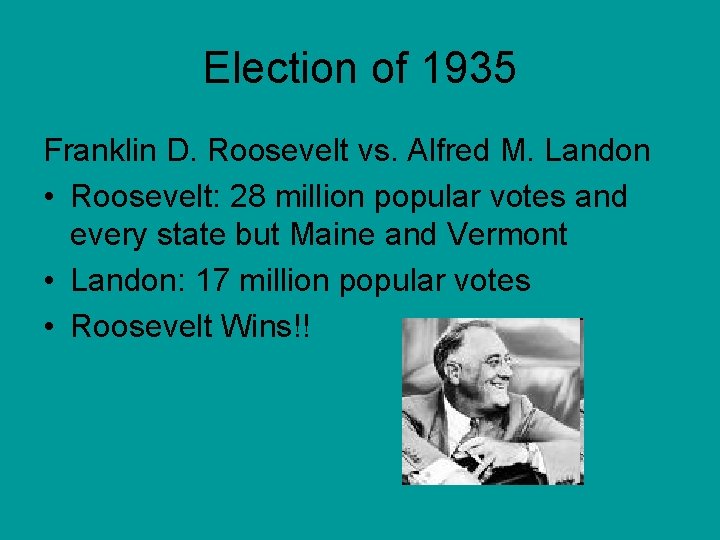 Election of 1935

Franklin D. Roosevelt vs. Alfred M. Landon

• Roosevelt: 28 million popular votes and every state but Maine and Vermont
• Landon: 17 million popular votes
• Roosevelt Wins!!